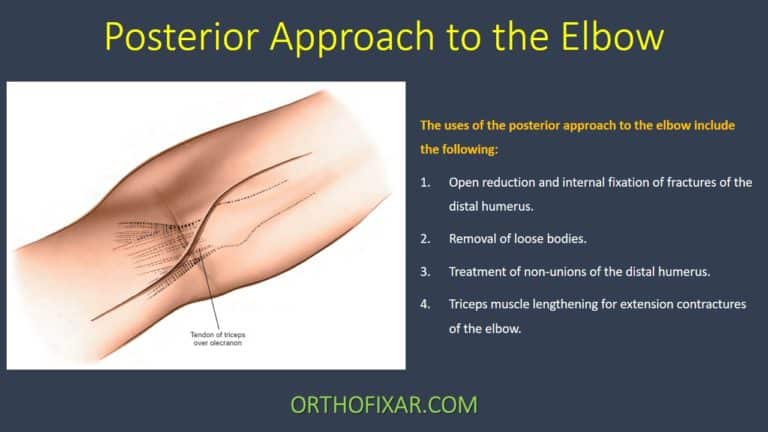 Posterior Approach to the Elbow

Tendon of triceps over olecranon

The uses of the posterior approach to the elbow include the following:

1. Open reduction and internal fixation of fractures of the distal humerus.

2. Removal of loose bodies.

3. Treatment of non-unions of the distal humerus.

4. Triceps muscle lengthening for extension contractures of the elbow.

ORTHOFIXAR.COM